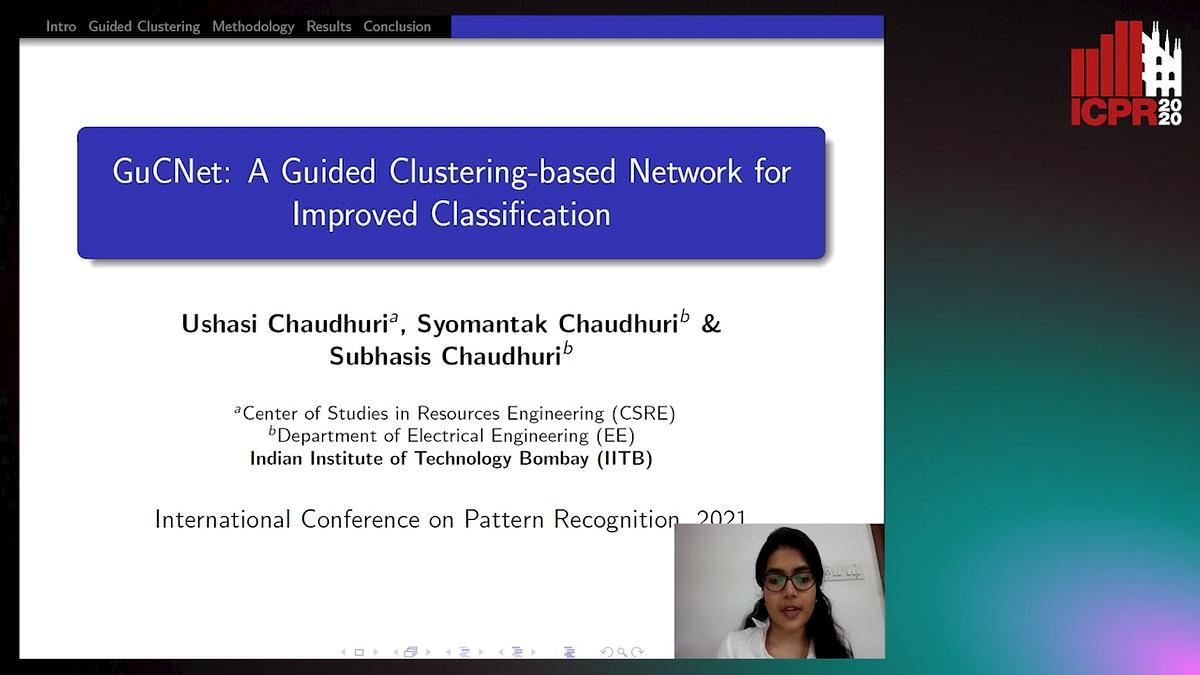 Intro Guided Clustering Methodology Results Conclusion

ICPR 2020

GuCNet: A Guided Clustering-based Network for Improved Classification

Ushasi Chaudhuri$^a$, Syomantak Chaudhuri$^b$ & Subhasis Chaudhuri$^b$

$^a$Center of Studies in Resources Engineering (CSRE)
$^b$Department of Electrical Engineering (EE)
Indian Institute of Technology Bombay (IITB)

International Conference on Pattern Recognition, 2021